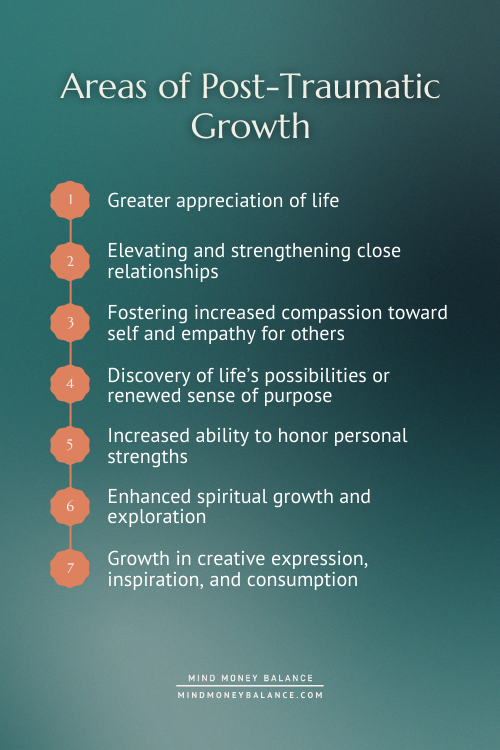 Areas of Post-Traumatic Growth

1 Greater appreciation of life

2 Elevating and strengthening close relationships

3 Fostering increased compassion toward self and empathy for others

4 Discovery of life's possibilities or renewed sense of purpose

5 Increased ability to honor personal strengths

6 Enhanced spiritual growth and exploration

7 Growth in creative expression, inspiration, and consumption

MIND MONEY BALANCE
MINDMONEYBALANCE.COM